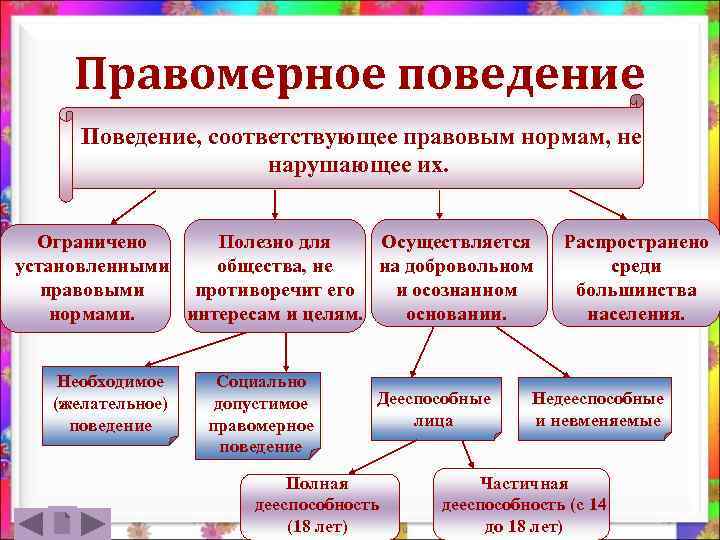 Правомерное поведение

Поведение, соответствующее правовым нормам, не нарушающее их.

Ограничено установленными правовыми нормами.

Полезно для общества, не противоречит его интересам и целям.

Осуществляется на добровольном и осознанном основании.

Распространено среди большинства населения.

Необходимое (желательное) поведение

Социально допустимое правомерное поведение

Дееспособные лица

Недееспособные и невменяемые

Полная дееспособность (18 лет)

Частичная дееспособность (с 14 до 18 лет)